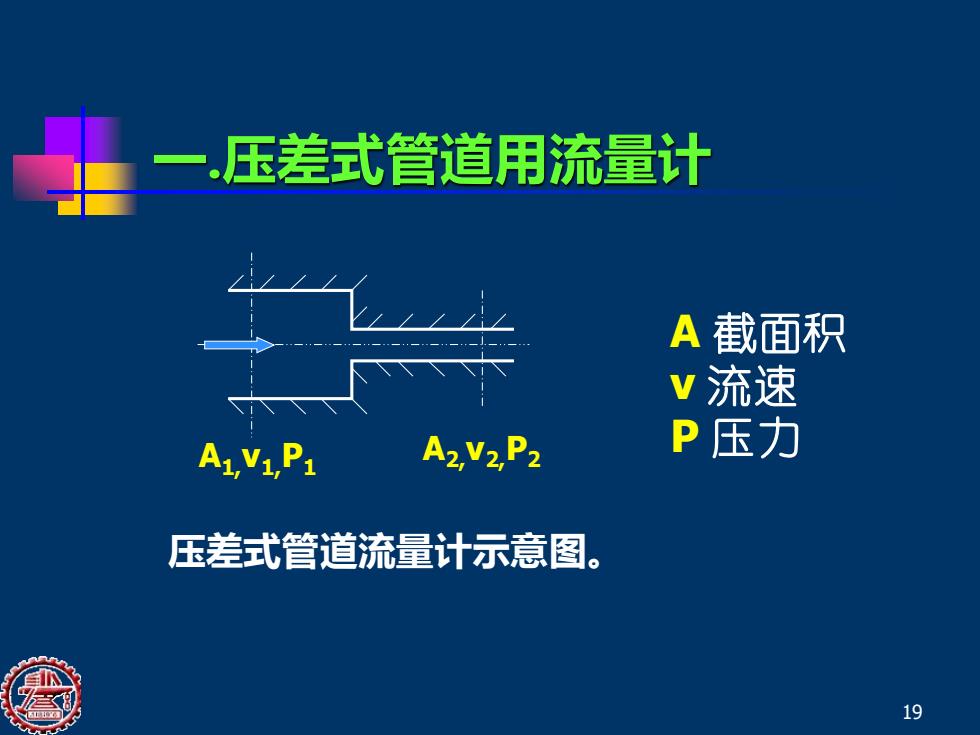 一.压差式管道用流量计

$A_1, v_1, P_1$

$A_2, v_2, P_2$

A 截面积
v 流速
P 压力

压差式管道流量计示意图。

19